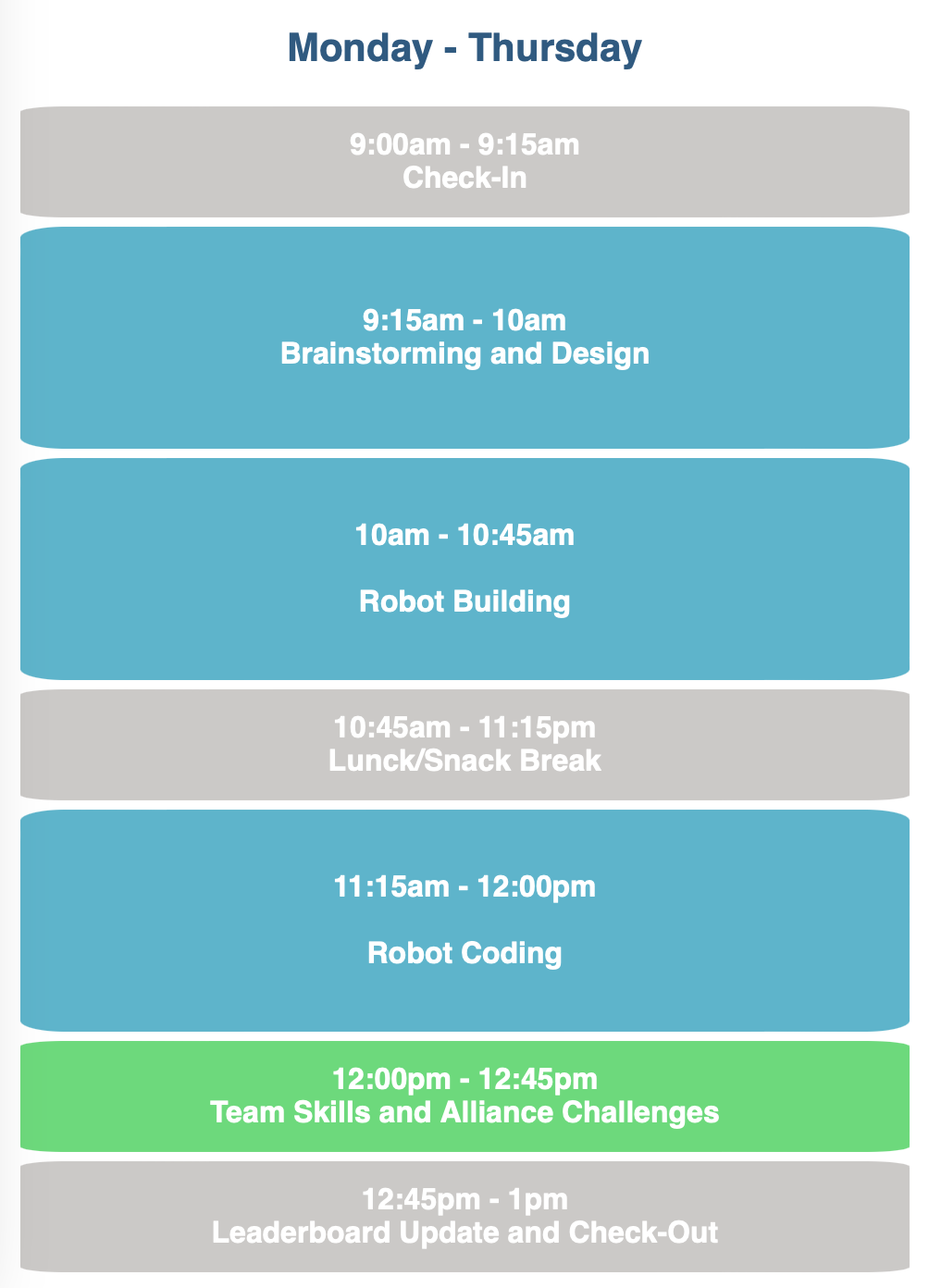 Monday - Thursday

9:00am - 9:15am
Check-In

9:15am - 10am
Brainstorming and Design

10am - 10:45am

Robot Building

10:45am - 11:15pm
Lunck/Snack Break

11:15am - 12:00pm

Robot Coding

12:00pm - 12:45pm
Team Skills and Alliance Challenges

12:45pm - 1pm
Leaderboard Update and Check-Out